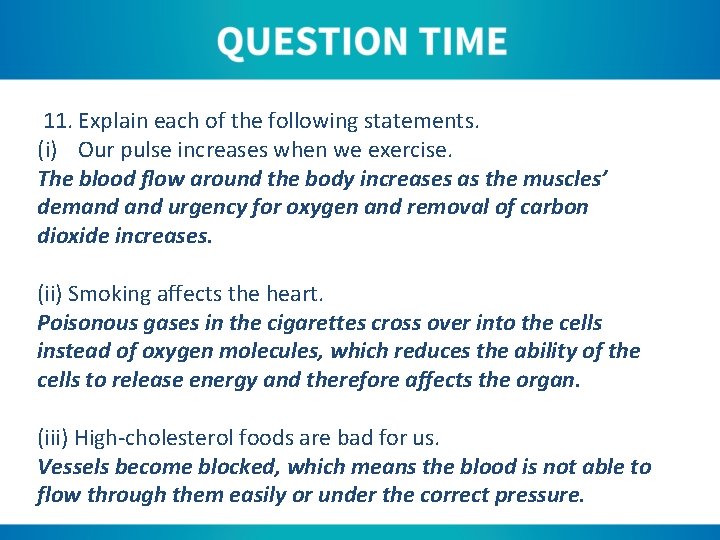 QUESTION TIME

11. Explain each of the following statements.
(i) Our pulse increases when we exercise.
The blood flow around the body increases as the muscles' demand and urgency for oxygen and removal of carbon dioxide increases.

(ii) Smoking affects the heart.
Poisonous gases in the cigarettes cross over into the cells instead of oxygen molecules, which reduces the ability of the cells to release energy and therefore affects the organ.

(iii) High-cholesterol foods are bad for us.
Vessels become blocked, which means the blood is not able to flow through them easily or under the correct pressure.